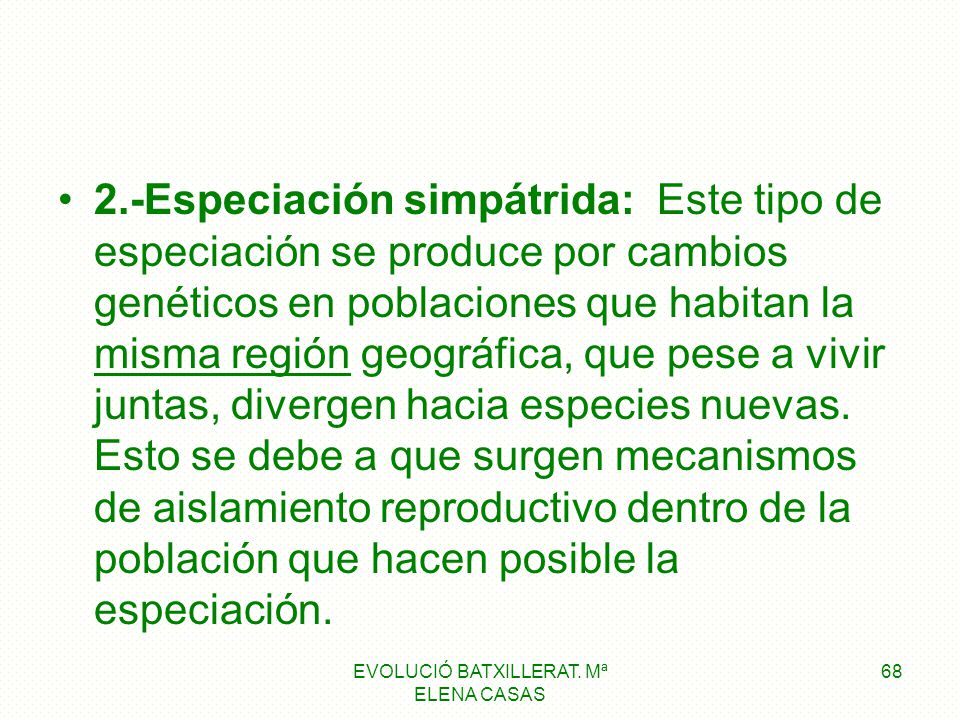 • 2.-Especiación simpátrida: Este tipo de especiación se produce por cambios genéticos en poblaciones que habitan la misma región geográfica, que pese a vivir juntas, divergen hacia especies nuevas. Esto se debe a que surgen mecanismos de aislamiento reproductivo dentro de la población que hacen posible la especiación.

EVOLUCIÓ BATXILLERAT. Mª ELENA CASAS

68